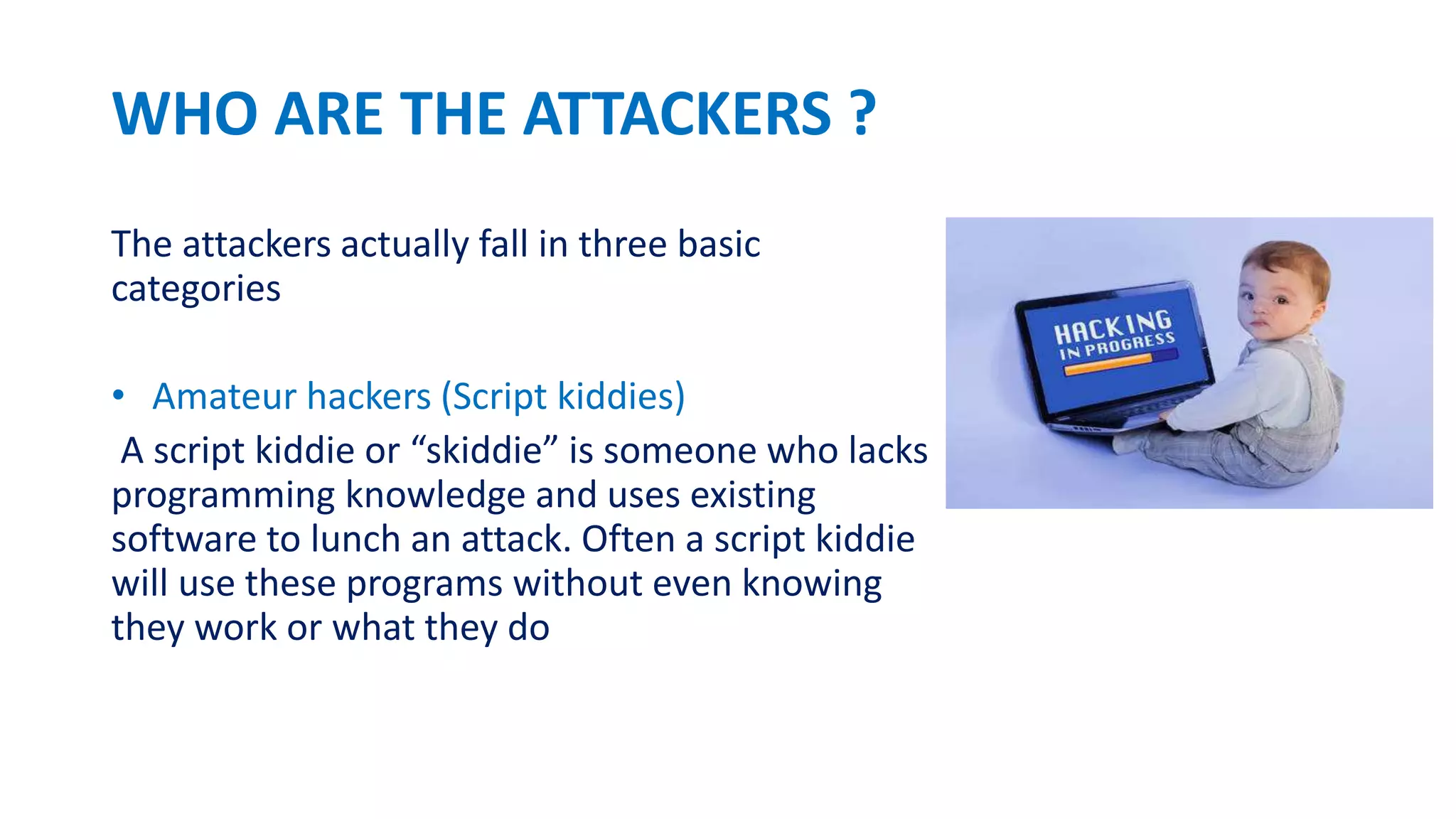 WHO ARE THE ATTACKERS ?

The attackers actually fall in three basic categories

• Amateur hackers (Script kiddies)

A script kiddie or “skiddie” is someone who lacks programming knowledge and uses existing software to lunch an attack. Often a script kiddie will use these programs without even knowing they work or what they do

HACKING
IN PROGRESS